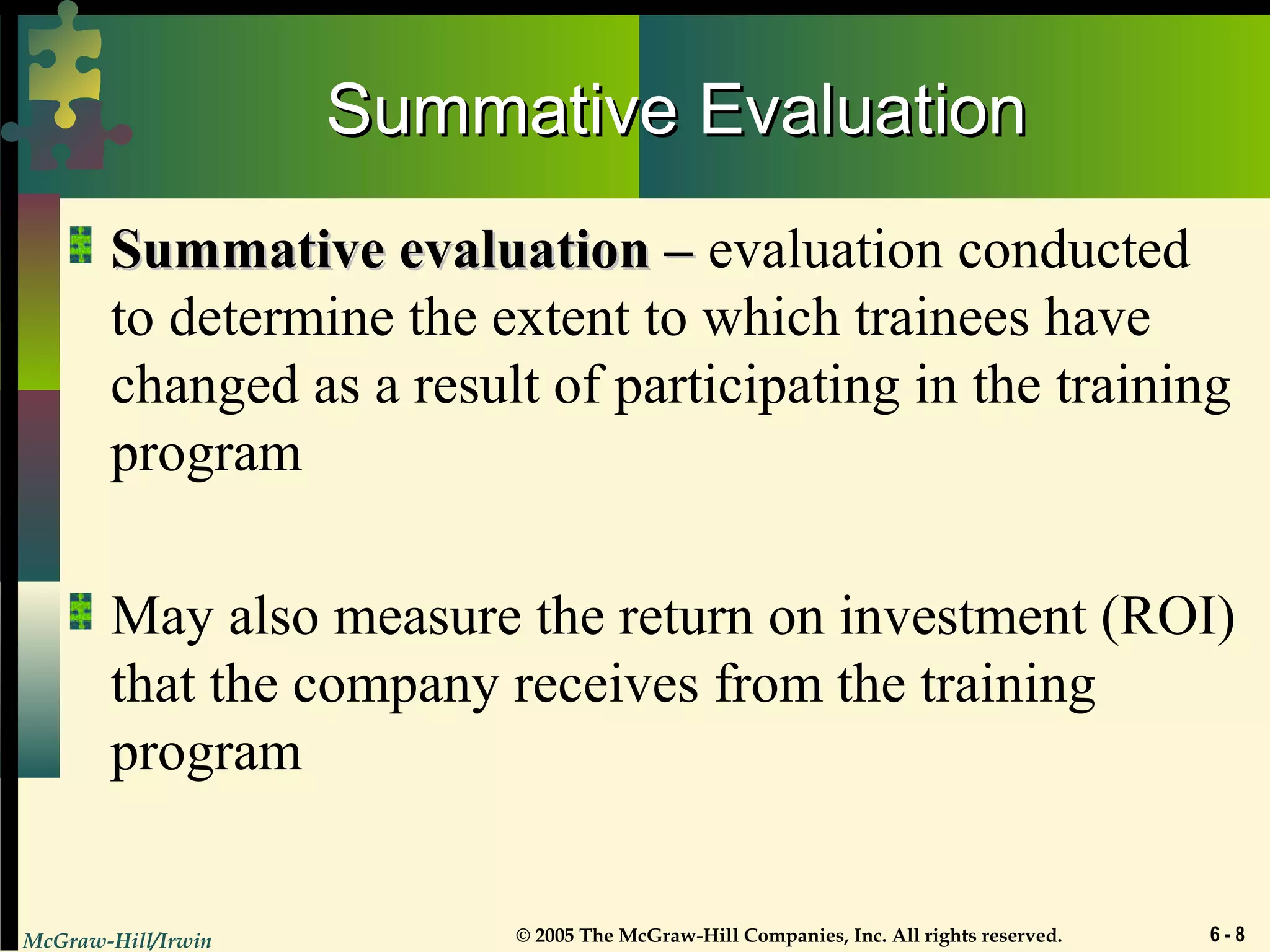 Summative Evaluation

Summative evaluation – evaluation conducted to determine the extent to which trainees have changed as a result of participating in the training program

May also measure the return on investment (ROI) that the company receives from the training program

McGraw-Hill/Irwin

© 2005 The McGraw-Hill Companies, Inc. All rights reserved.

6 - 8